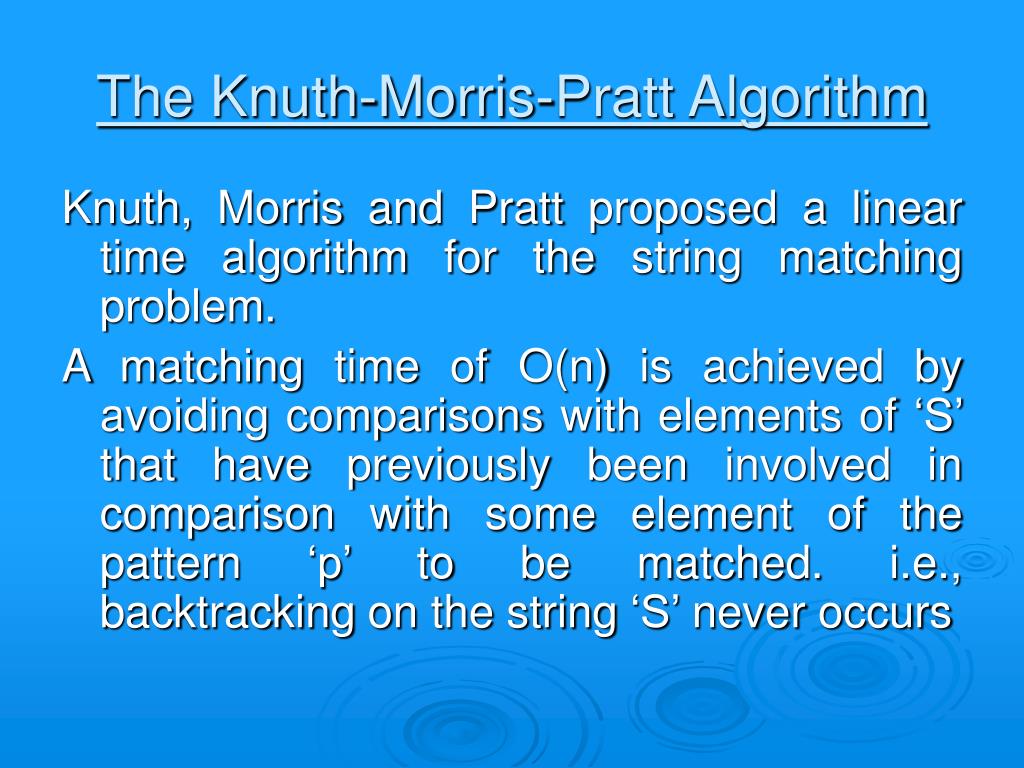 The Knuth-Morris-Pratt Algorithm

Knuth, Morris and Pratt proposed a linear time algorithm for the string matching problem.

A matching time of O(n) is achieved by avoiding comparisons with elements of ‘S’ that have previously been involved in comparison with some element of the pattern ‘p’ to be matched. i.e., backtracking on the string ‘S’ never occurs